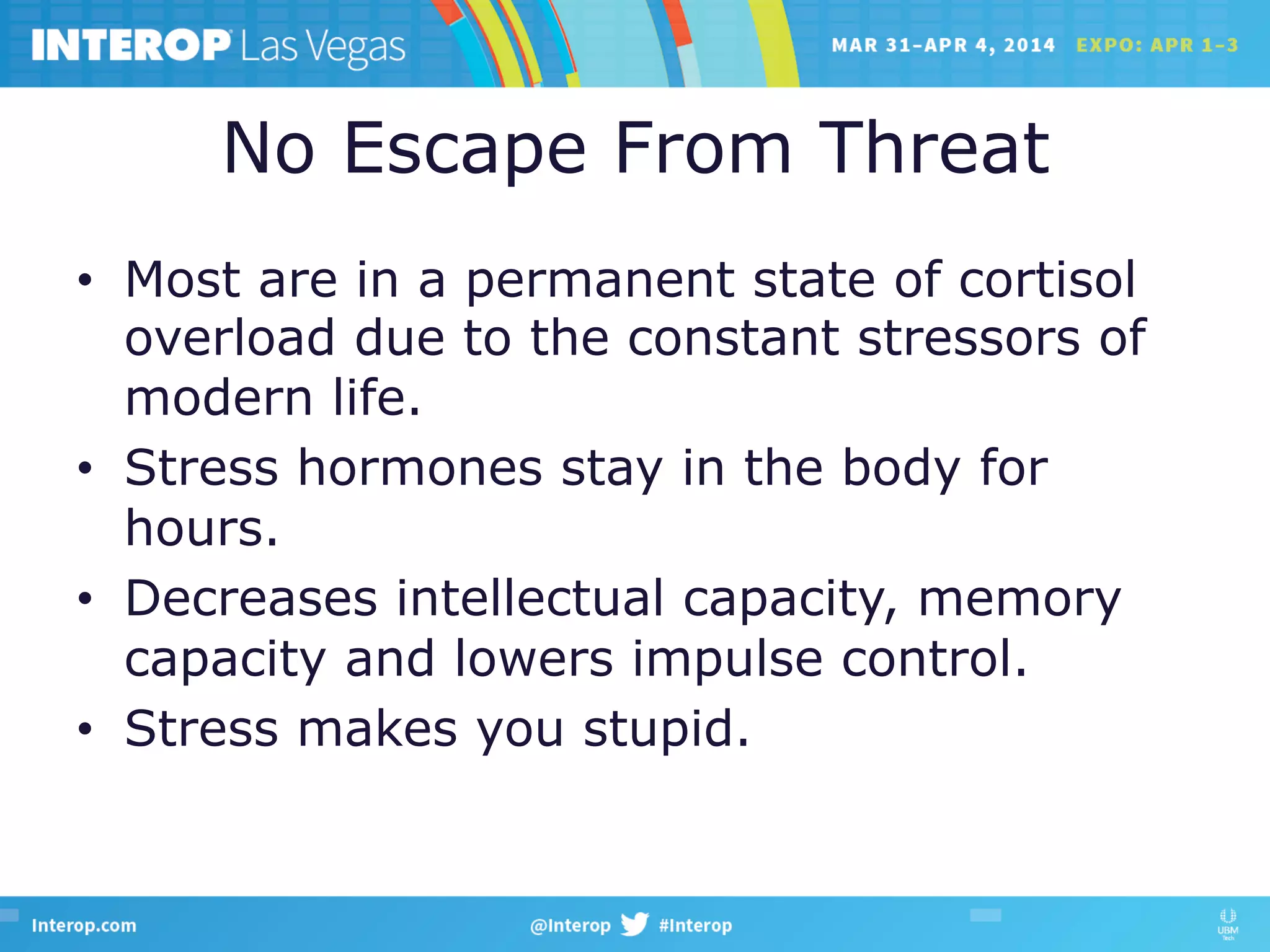 INTEROP Las Vegas MAR 31–APR 4, 2014 EXPO: APR 1–3

No Escape From Threat

• Most are in a permanent state of cortisol overload due to the constant stressors of modern life.
• Stress hormones stay in the body for hours.
• Decreases intellectual capacity, memory capacity and lowers impulse control.
• Stress makes you stupid.

Interop.com @Interop #Interop UBM Tech